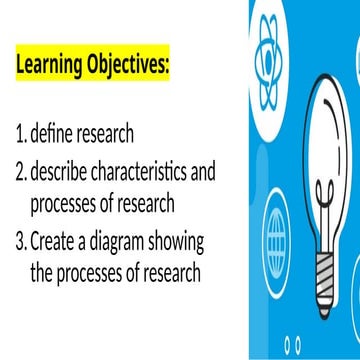 Learning Objectives:

1. define research
2. describe characteristics and processes of research
3. Create a diagram showing the processes of research